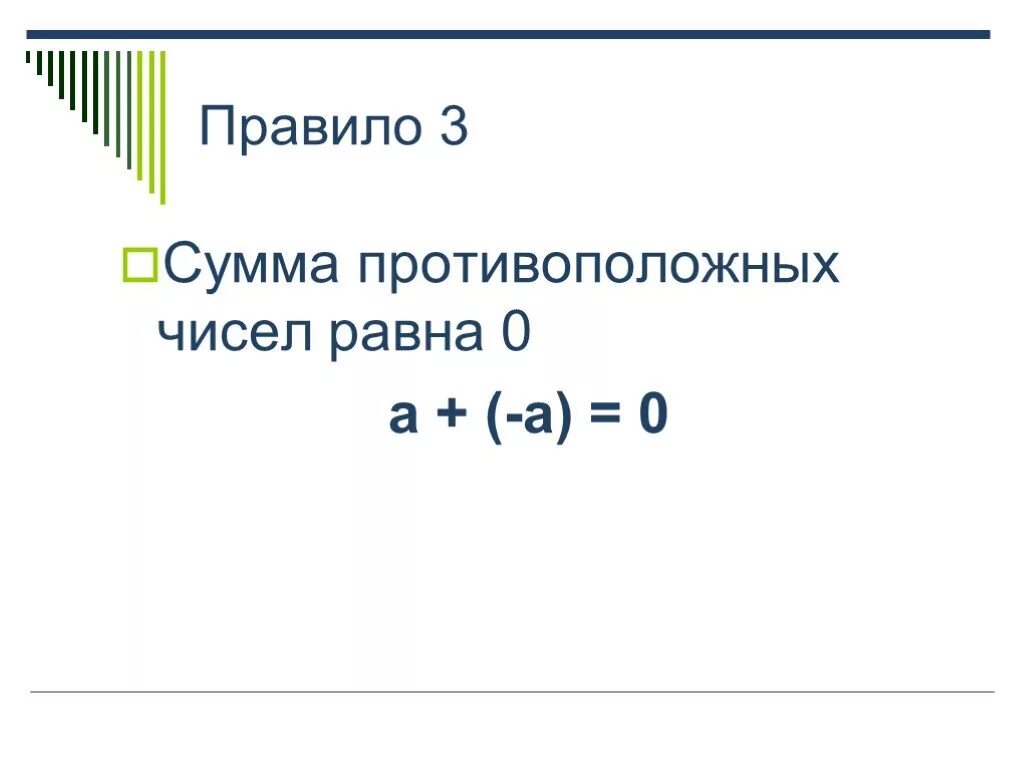 Правило 3

Сумма противоположных чисел равна 0

$a + (-a) = 0$